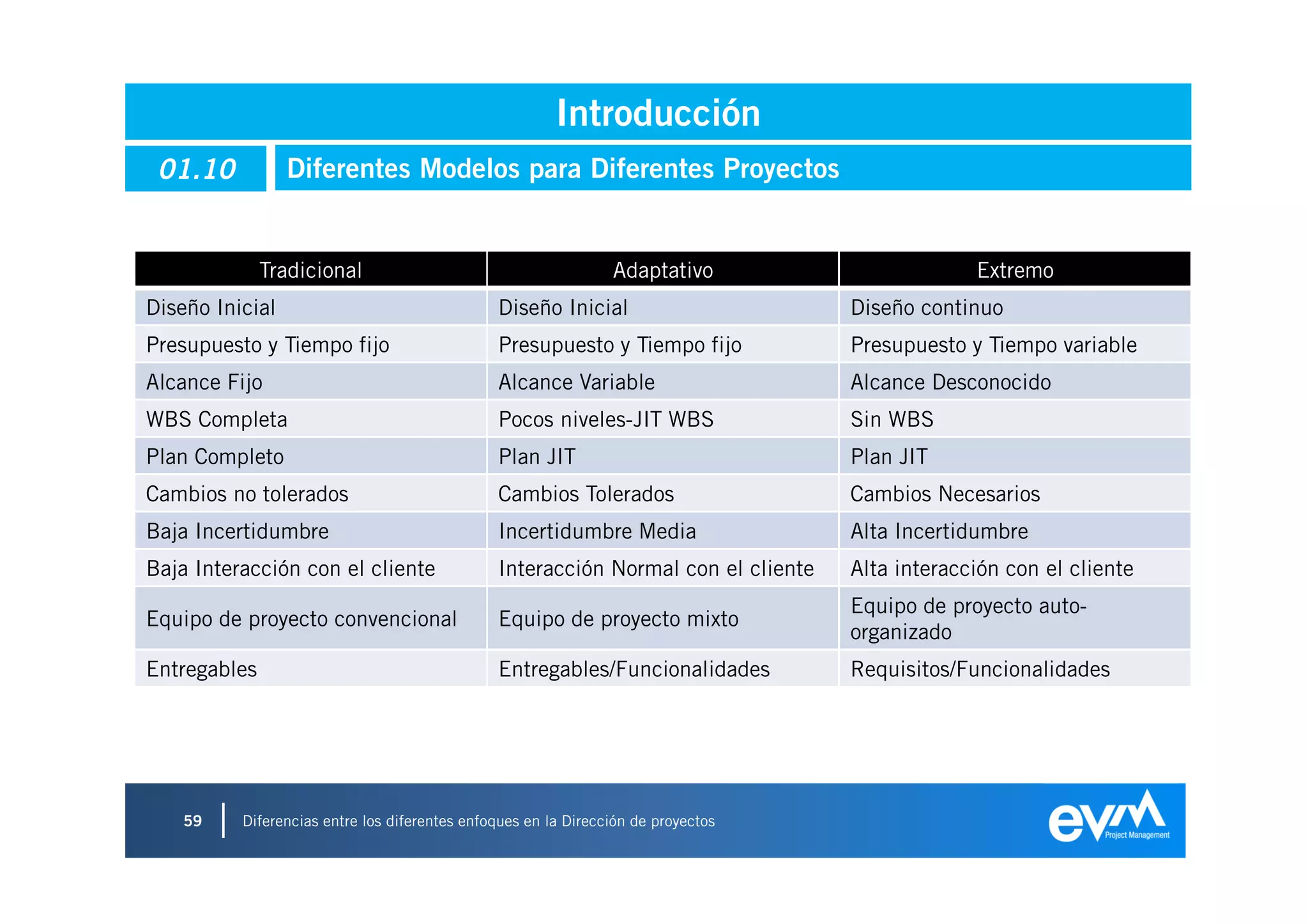 Introducción

01.10 Diferentes Modelos para Diferentes Proyectos

| Tradicional | Adaptativo | Extremo |
|---|---|---|
| Diseño Inicial | Diseño Inicial | Diseño continuo |
| Presupuesto y Tiempo fijo | Presupuesto y Tiempo fijo | Presupuesto y Tiempo variable |
| Alcance Fijo | Alcance Variable | Alcance Desconocido |
| WBS Completa | Pocos niveles-JIT WBS | Sin WBS |
| Plan Completo | Plan JIT | Plan JIT |
| Cambios no tolerados | Cambios Tolerados | Cambios Necesarios |
| Baja Incertidumbre | Incertidumbre Media | Alta Incertidumbre |
| Baja Interacción con el cliente | Interacción Normal con el cliente | Alta interacción con el cliente |
| Equipo de proyecto convencional | Equipo de proyecto mixto | Equipo de proyecto auto-organizado |
| Entregables | Entregables/Funcionalidades | Requisitos/Funcionalidades |

59 Diferencias entre los diferentes enfoques en la Dirección de proyectos

evm Project Management